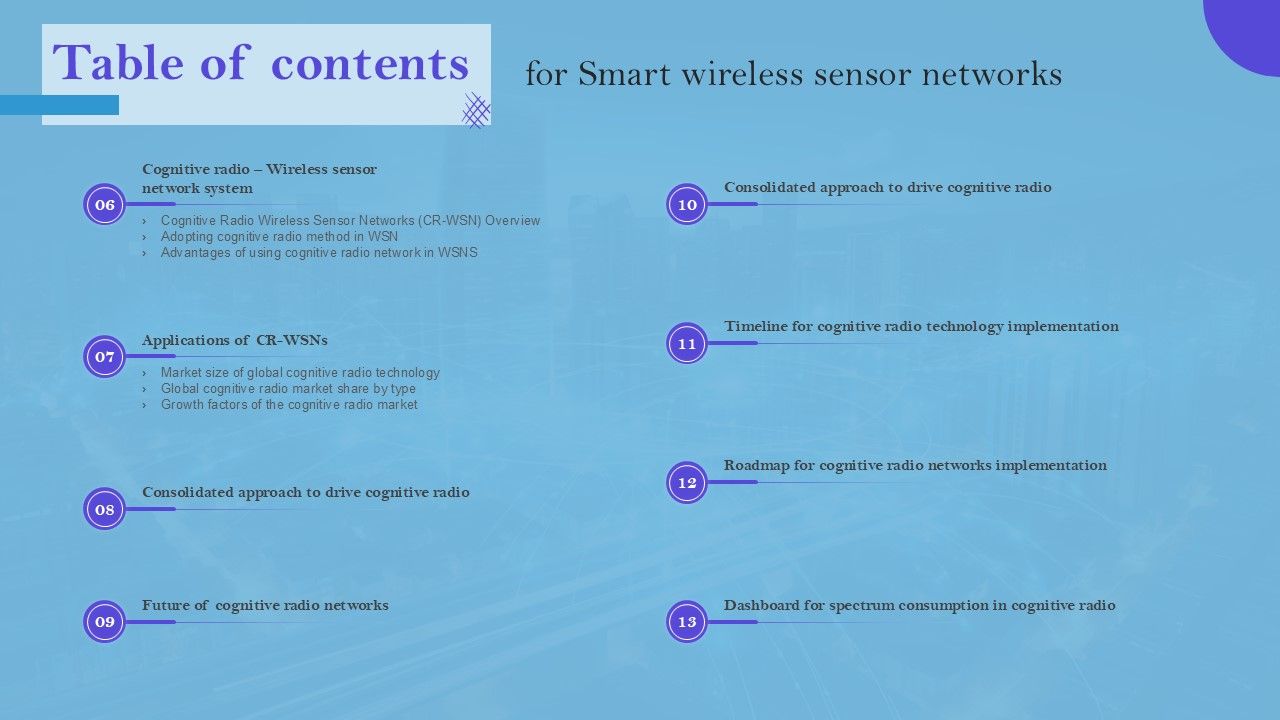 Table of contents for Smart wireless sensor networks

06 Cognitive radio – Wireless sensor network system
› Cognitive Radio Wireless Sensor Networks (CR-WSN) Overview
› Adopting cognitive radio method in WSN
› Advantages of using cognitive radio network in WSNS

07 Applications of CR-WSNs
› Market size of global cognitive radio technology
› Global cognitive radio market share by type
› Growth factors of the cognitive radio market

08 Consolidated approach to drive cognitive radio

09 Future of cognitive radio networks

10 Consolidated approach to drive cognitive radio

11 Timeline for cognitive radio technology implementation

12 Roadmap for cognitive radio networks implementation

13 Dashboard for spectrum consumption in cognitive radio